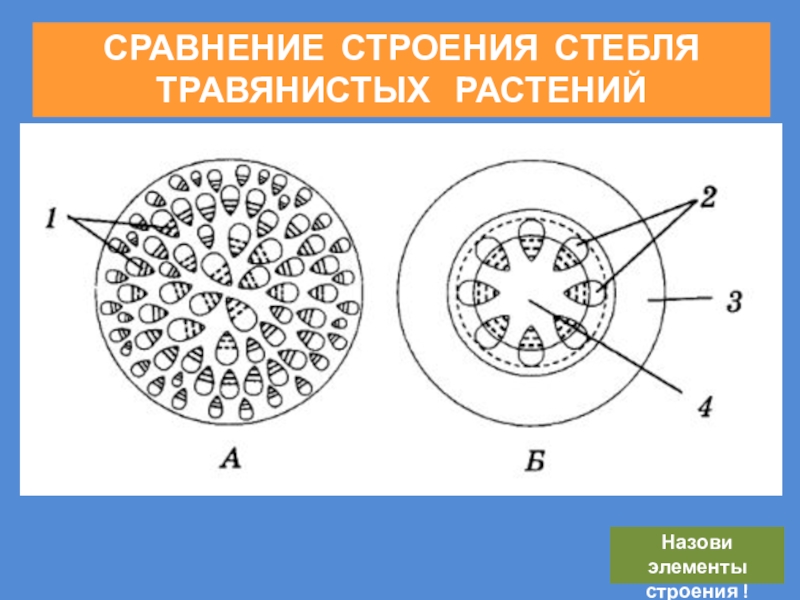 СРАВНЕНИЕ СТРОЕНИЯ СТЕБЛЯ ТРАВЯНИСТЫХ РАСТЕНИЙ

1

2

3

4

А

Б

Назови элементы строения !